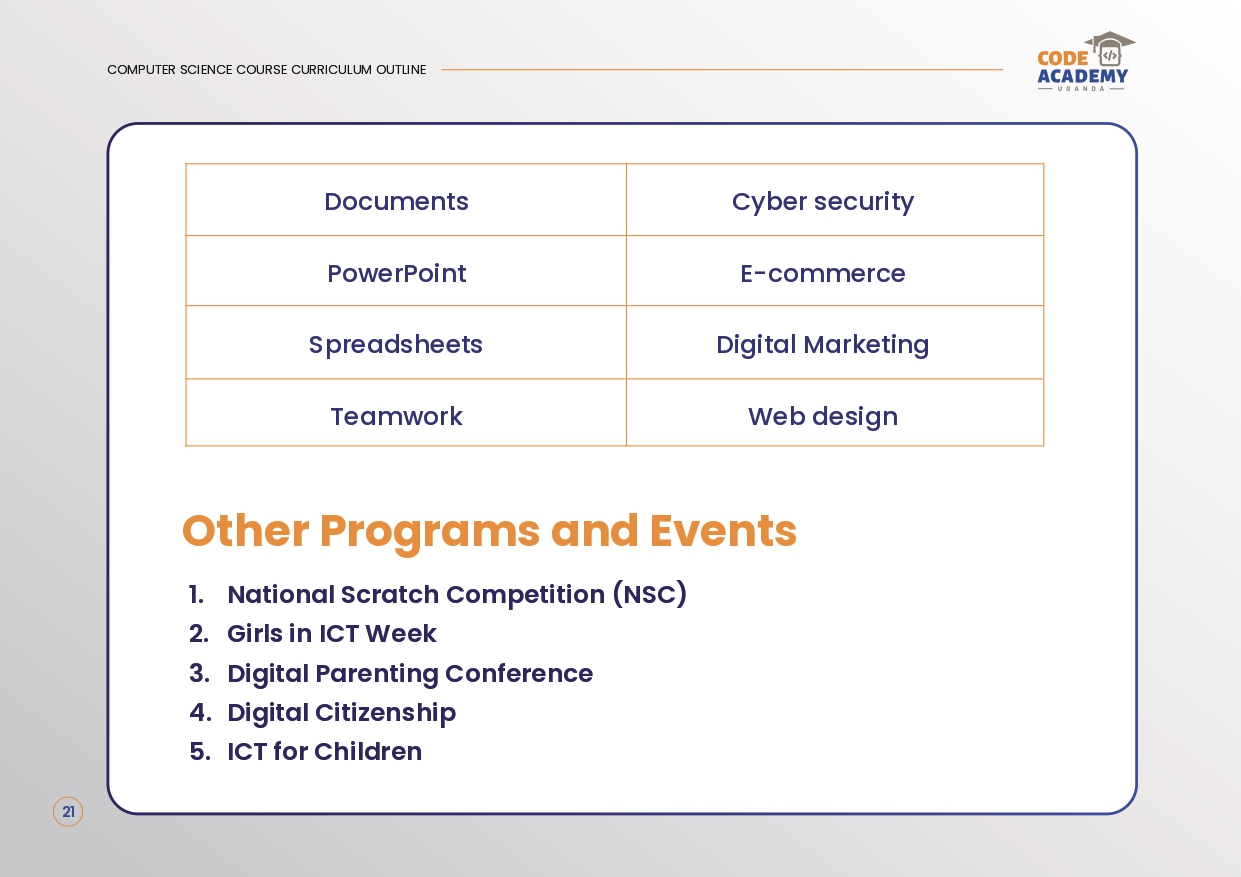 COMPUTER SCIENCE COURSE CURRICULUM OUTLINE

CODE ACADEMY UGANDA

| Documents | Cyber security |
|---|---|
| PowerPoint | E-commerce |
| Spreadsheets | Digital Marketing |
| Teamwork | Web design |

Other Programs and Events

1. National Scratch Competition (NSC)
2. Girls in ICT Week
3. Digital Parenting Conference
4. Digital Citizenship
5. ICT for Children

21